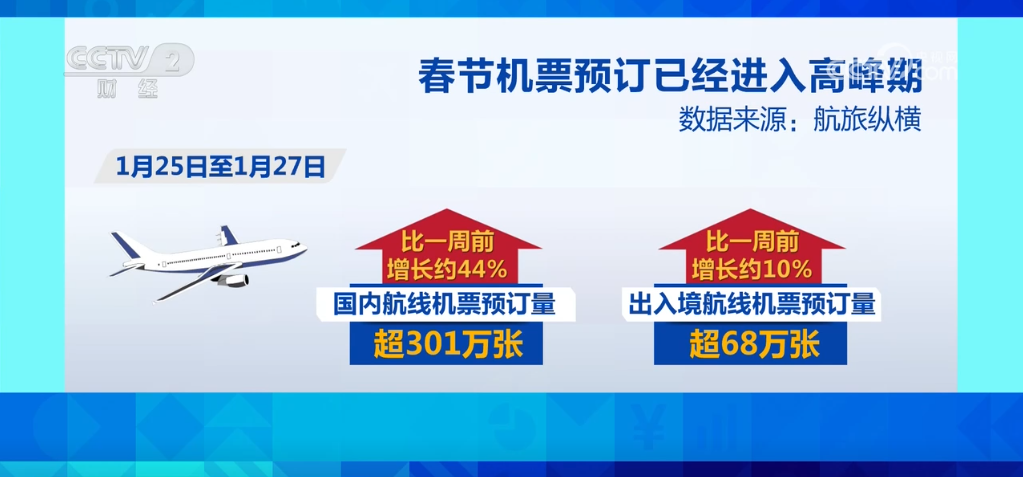 CCTV 2 财经

春节机票预订已经进入高峰期

数据来源：航旅纵横

1月25日至1月27日

比一周前
增长约44%
国内航线机票预订量
超301万张

比一周前
增长约10%
出入境航线机票预订量
超68万张